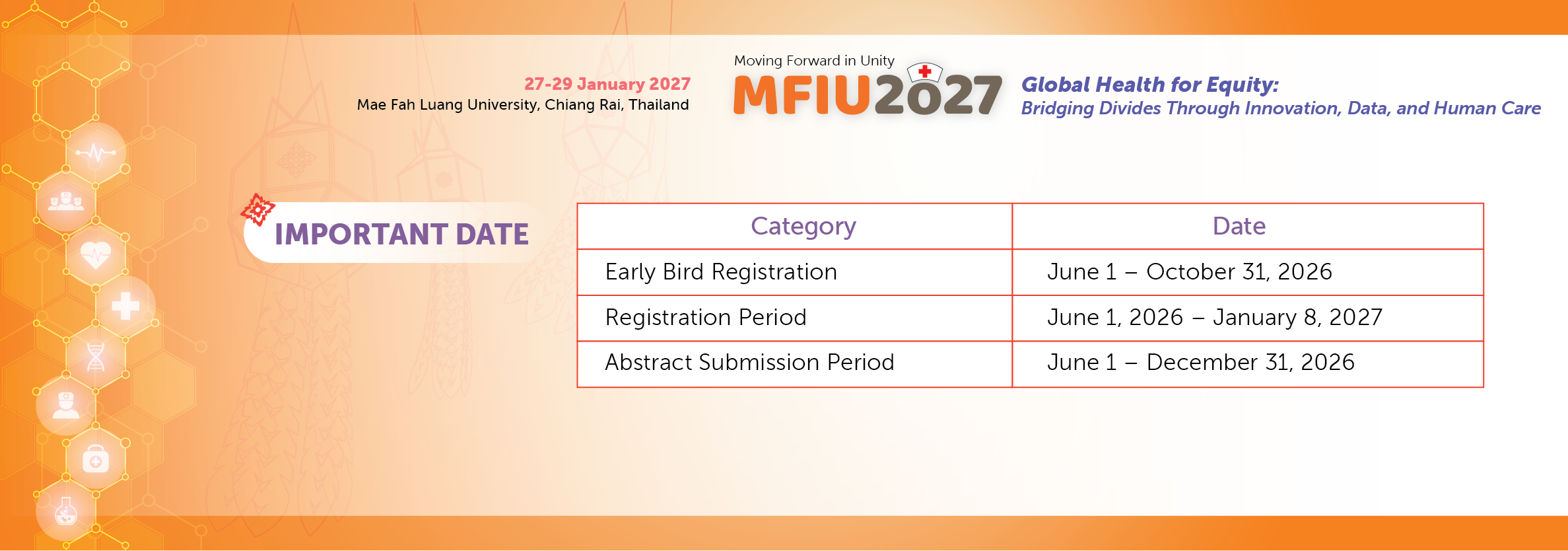 27-29 January 2027
Mae Fah Luang University, Chiang Rai, Thailand

Moving Forward in Unity
MFIU2027

Global Health for Equity:
Bridging Divides Through Innovation, Data, and Human Care

IMPORTANT DATE

| Category | Date |
|---|---|
| Early Bird Registration | June 1 – October 31, 2026 |
| Registration Period | June 1, 2026 – January 8, 2027 |
| Abstract Submission Period | June 1 – December 31, 2026 |